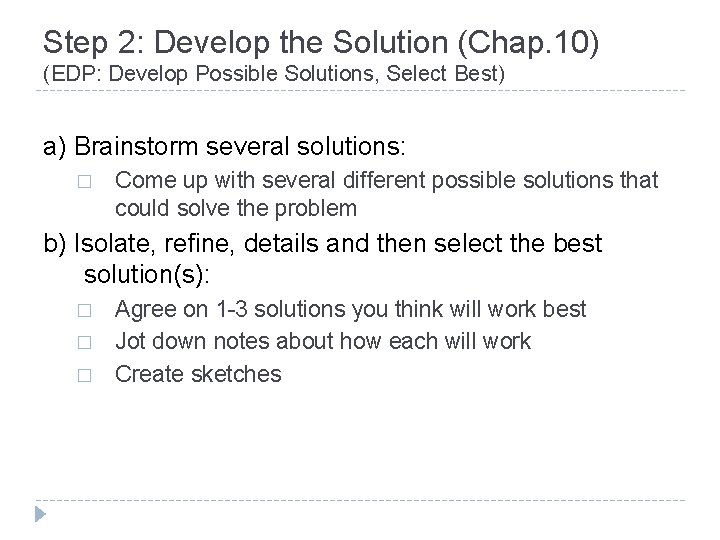 Step 2: Develop the Solution (Chap.10)
(EDP: Develop Possible Solutions, Select Best)

a) Brainstorm several solutions:
□ Come up with several different possible solutions that could solve the problem

b) Isolate, refine, details and then select the best solution(s):
□ Agree on 1-3 solutions you think will work best
□ Jot down notes about how each will work
□ Create sketches